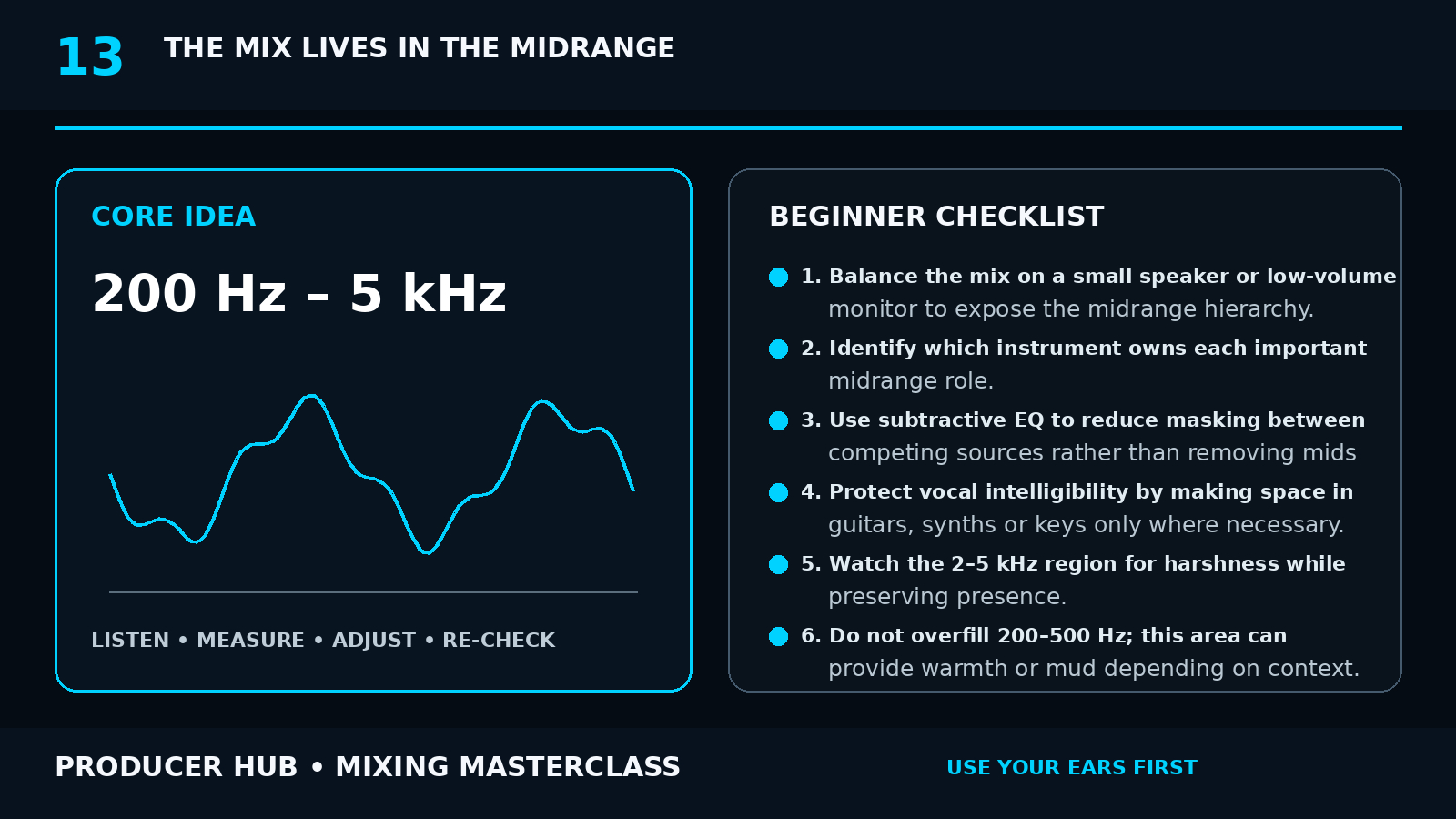 13 THE MIX LIVES IN THE MIDRANGE

CORE IDEA

200 Hz – 5 kHz

LISTEN • MEASURE • ADJUST • RE-CHECK

BEGINNER CHECKLIST

1. Balance the mix on a small speaker or low-volume monitor to expose the midrange hierarchy.

2. Identify which instrument owns each important midrange role.

3. Use subtractive EQ to reduce masking between competing sources rather than removing mids

4. Protect vocal intelligibility by making space in guitars, synths or keys only where necessary.

5. Watch the 2–5 kHz region for harshness while preserving presence.

6. Do not overfill 200–500 Hz; this area can provide warmth or mud depending on context.

PRODUCER HUB • MIXING MASTERCLASS

USE YOUR EARS FIRST